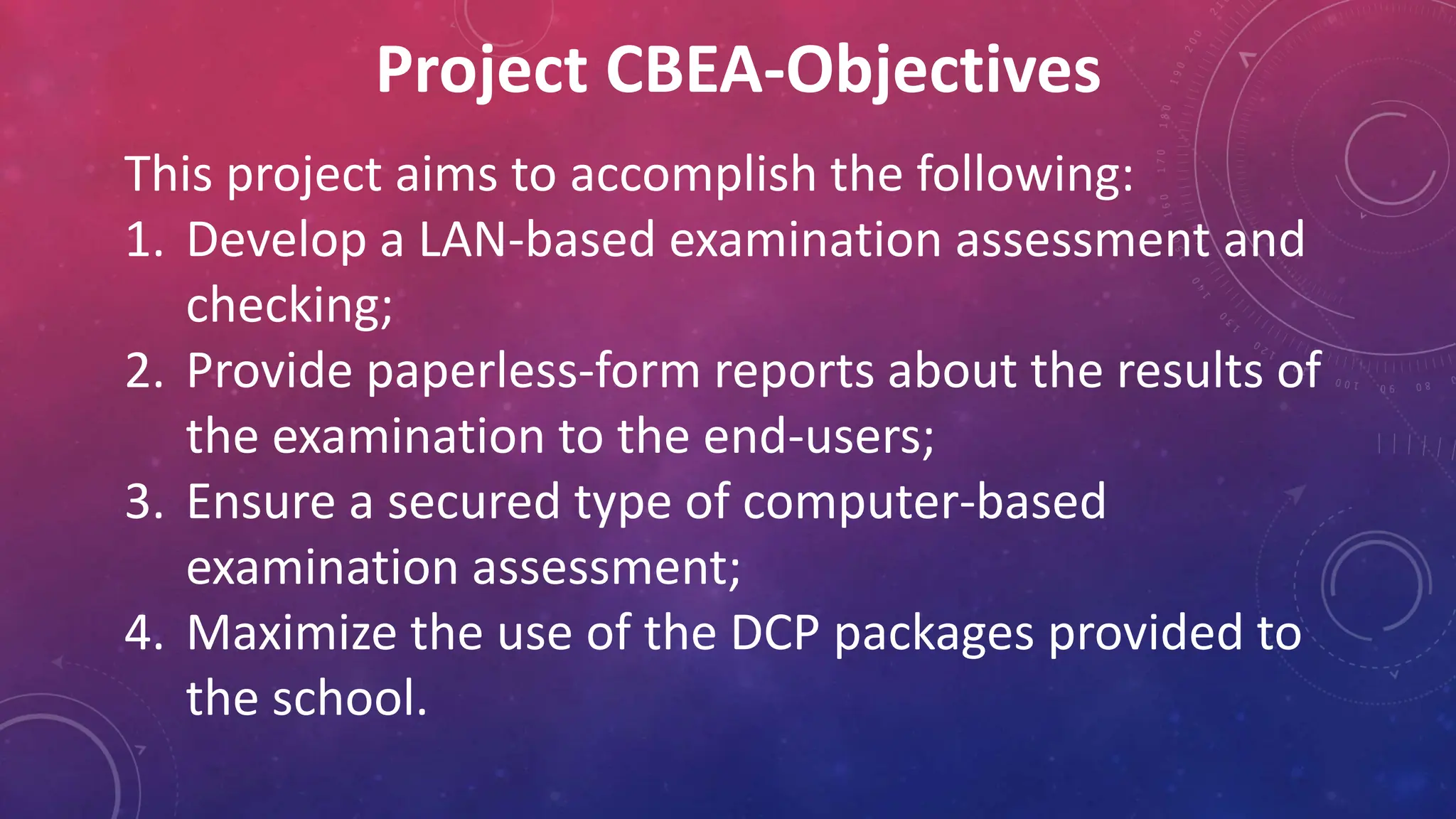 Project CBEA-Objectives

This project aims to accomplish the following:
1. Develop a LAN-based examination assessment and checking;
2. Provide paperless-form reports about the results of the examination to the end-users;
3. Ensure a secured type of computer-based examination assessment;
4. Maximize the use of the DCP packages provided to the school.